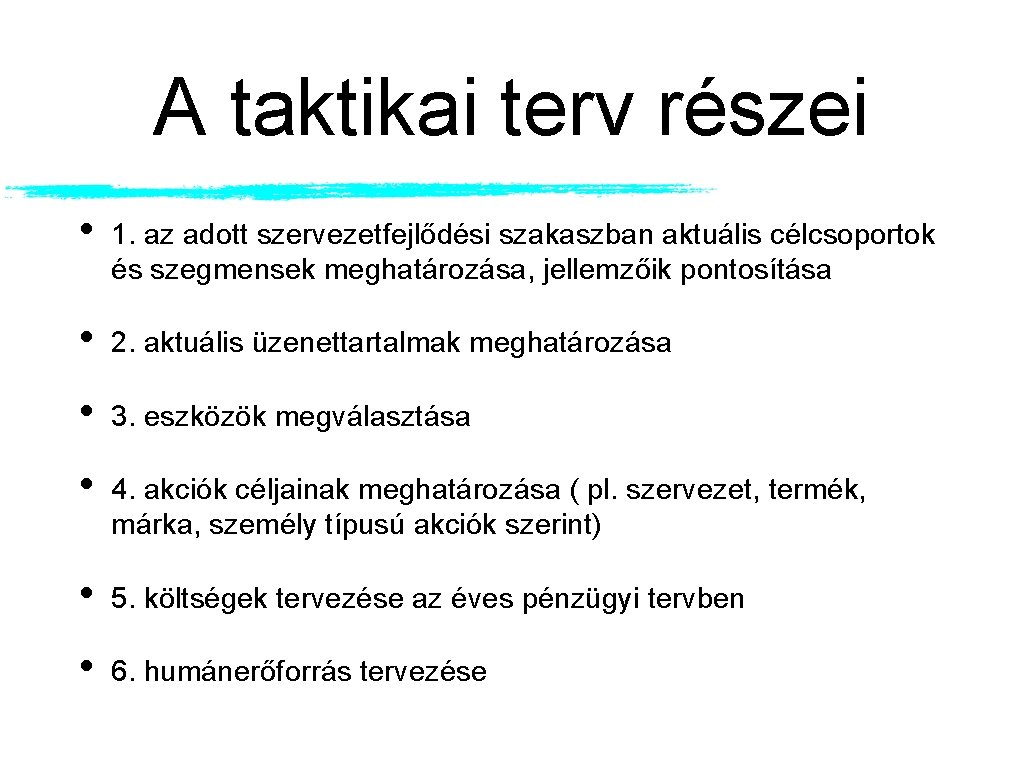 A taktikai terv részei

• 1. az adott szervezetfejlődési szakaszban aktuális célcsoportok és szegmensek meghatározása, jellemzőik pontosítása

• 2. aktuális üzenettartalmak meghatározása

• 3. eszközök megválasztása

• 4. akciók céljainak meghatározása ( pl. szervezet, termék, márka, személy típusú akciók szerint)

• 5. költségek tervezése az éves pénzügyi tervben

• 6. humánerőforrás tervezése